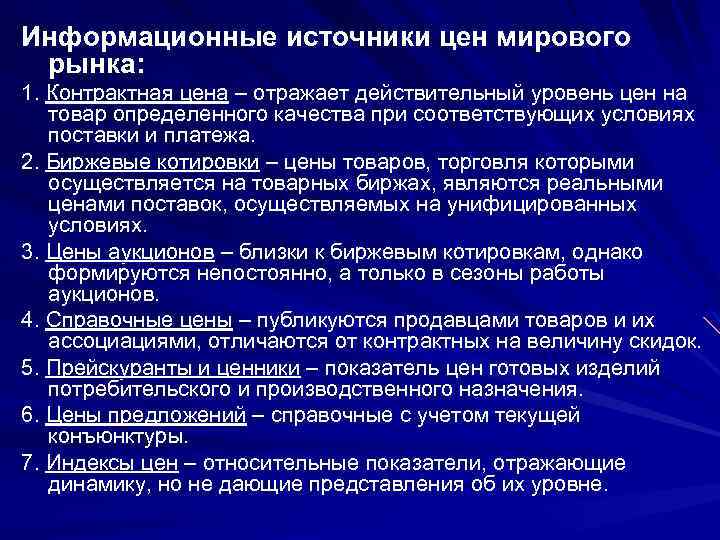 Информационные источники цен мирового рынка:

1. Контрактная цена – отражает действительный уровень цен на товар определенного качества при соответствующих условиях поставки и платежа.

2. Биржевые котировки – цены товаров, торговля которыми осуществляется на товарных биржах, являются реальными ценами поставок, осуществляемых на унифицированных условиях.

3. Цены аукционов – близки к биржевым котировкам, однако формируются непостоянно, а только в сезоны работы аукционов.

4. Справочные цены – публикуются продавцами товаров и их ассоциациями, отличаются от контрактных на величину скидок.

5. Прейскуранты и ценники – показатель цен готовых изделий потребительского и производственного назначения.

6. Цены предложений – справочные с учетом текущей конъюнктуры.

7. Индексы цен – относительные показатели, отражающие динамику, но не дающие представления об их уровне.